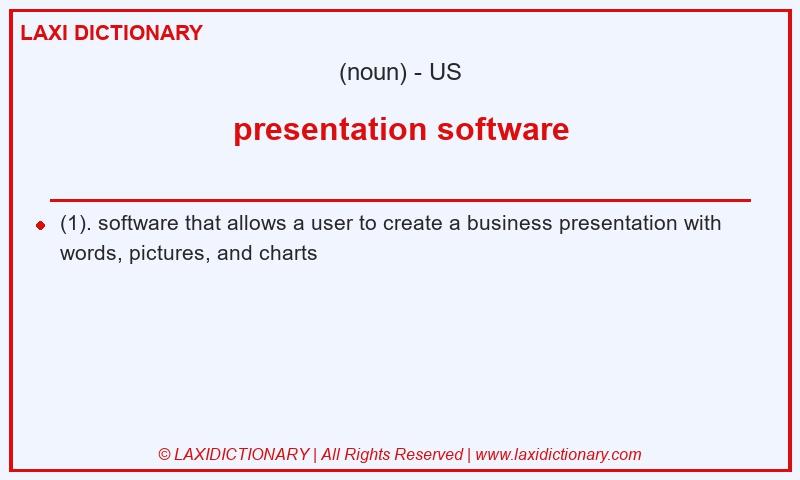 LAXI DICTIONARY

(noun) - US

presentation software

(1). software that allows a user to create a business presentation with words, pictures, and charts

© LAXIDICTIONARY | All Rights Reserved | www.laxidictionary.com